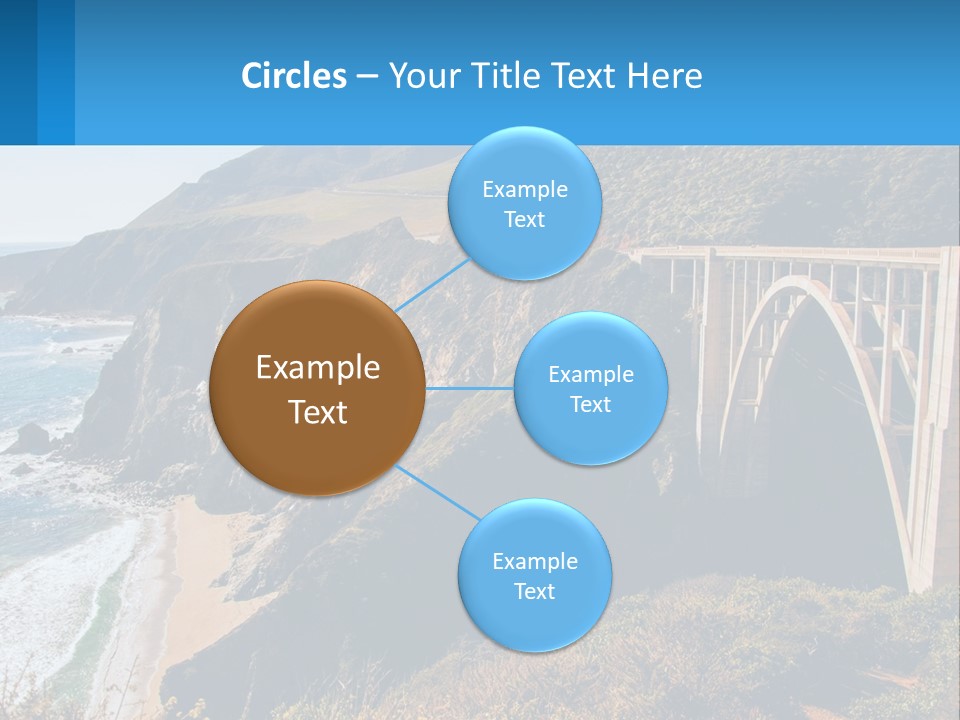 Circles – Your Title Text Here

Example Text

Example Text

Example Text

Example Text